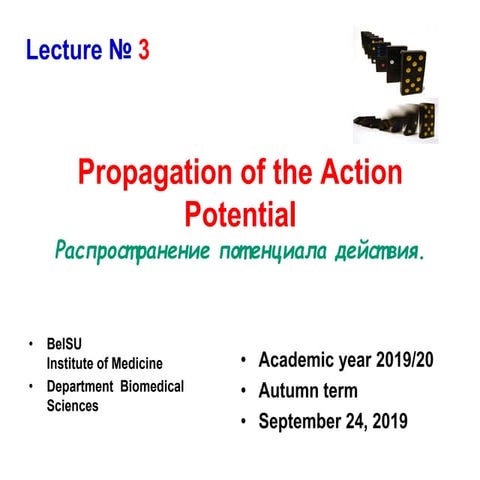 Lecture № 3

Propagation of the Action Potential

Распространение потенциала действия.

• BelSU
Institute of Medicine
• Department Biomedical Sciences

• Academic year 2019/20
• Autumn term
• September 24, 2019